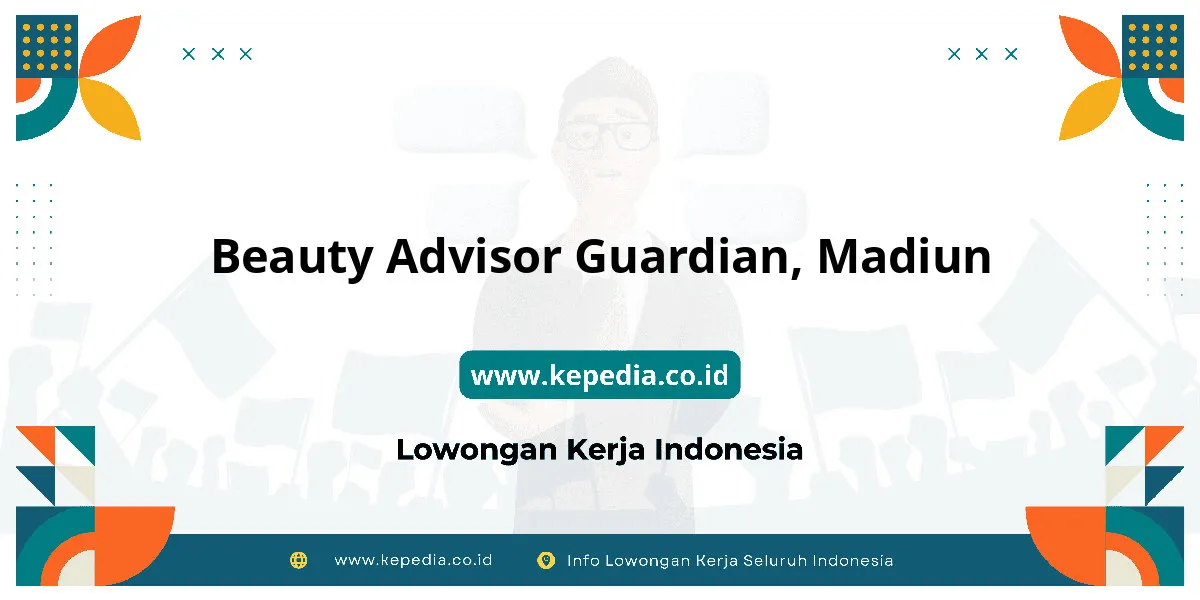 Beauty Advisor Guardian, Madiun

www.kepedia.co.id

Lowongan Kerja Indonesia

www.kepedia.co.id Info Lowongan Kerja Seluruh Indonesia